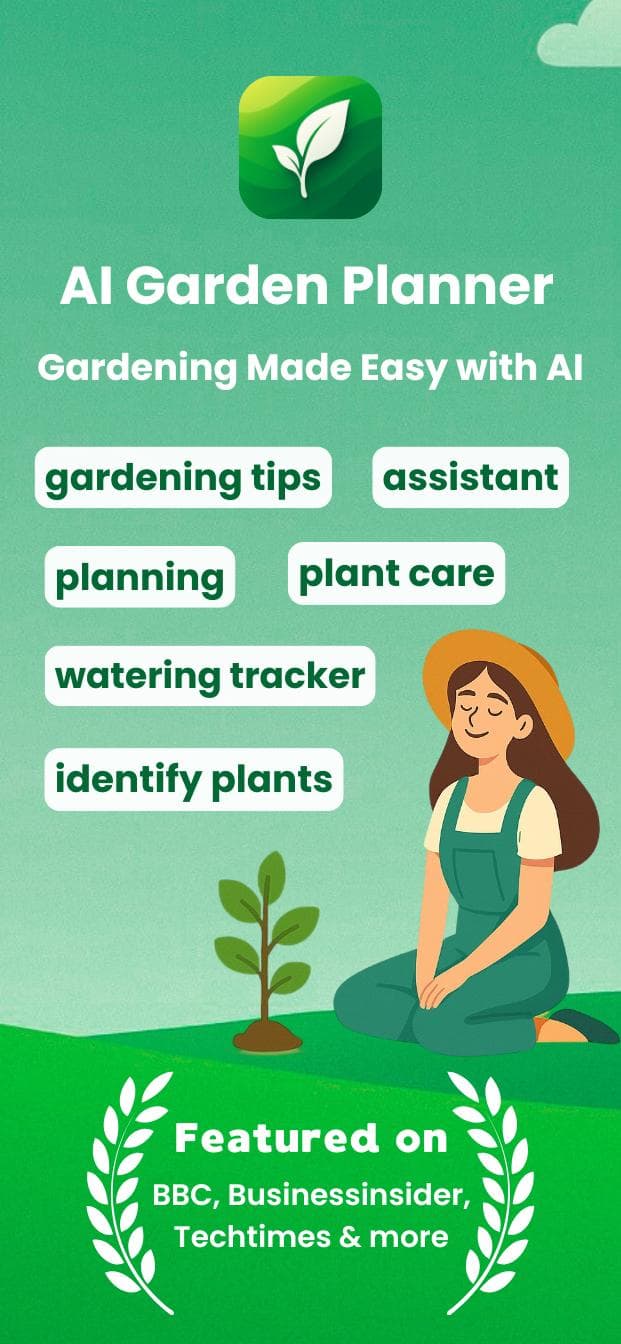 AI Garden Planner

Gardening Made Easy with AI

gardening tips

assistant

planning

plant care

watering tracker

identify plants

Featured on

BBC, Businessinsider, Techtimes & more